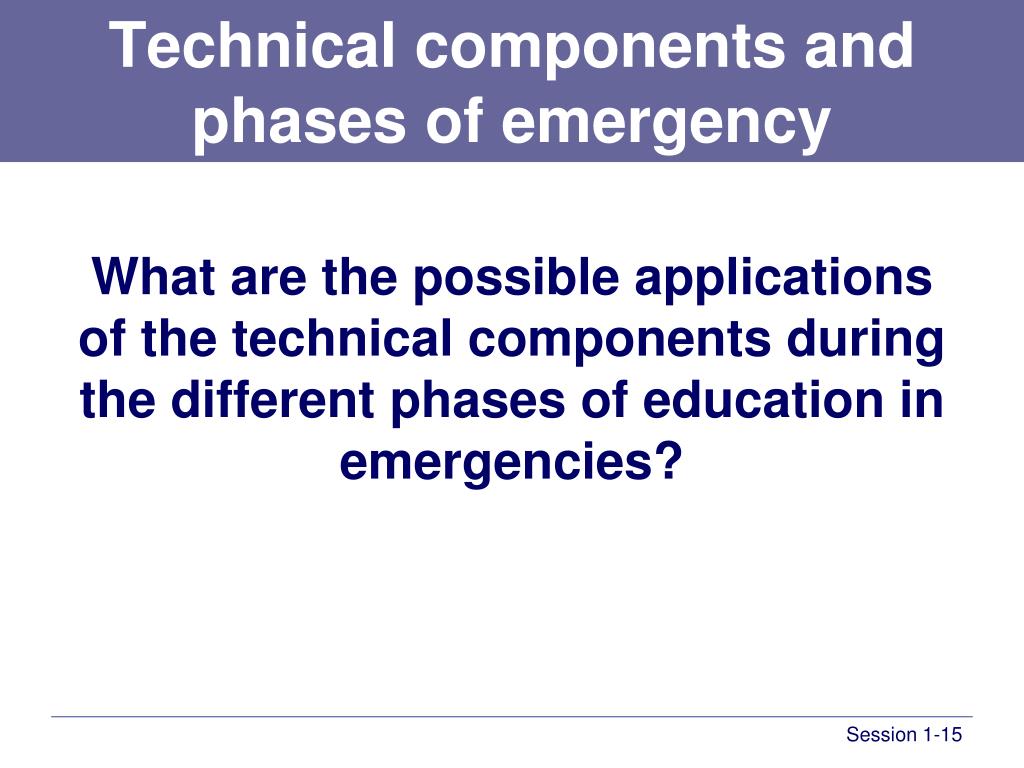 Technical components and phases of emergency

What are the possible applications of the technical components during the different phases of education in emergencies?

Session 1-15